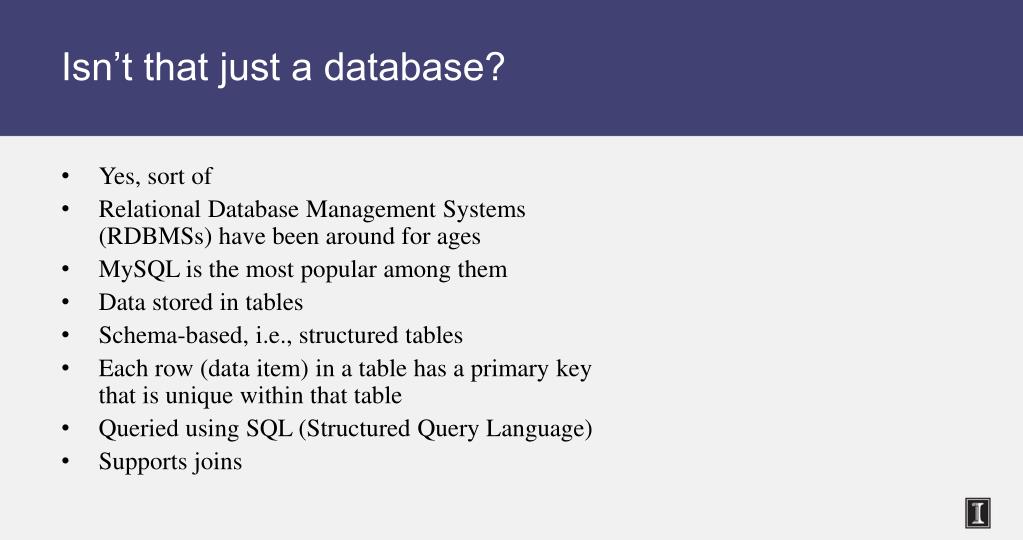 Isn't that just a database?

• Yes, sort of
• Relational Database Management Systems (RDBMSs) have been around for ages
• MySQL is the most popular among them
• Data stored in tables
• Schema-based, i.e., structured tables
• Each row (data item) in a table has a primary key that is unique within that table
• Queried using SQL (Structured Query Language)
• Supports joins

I